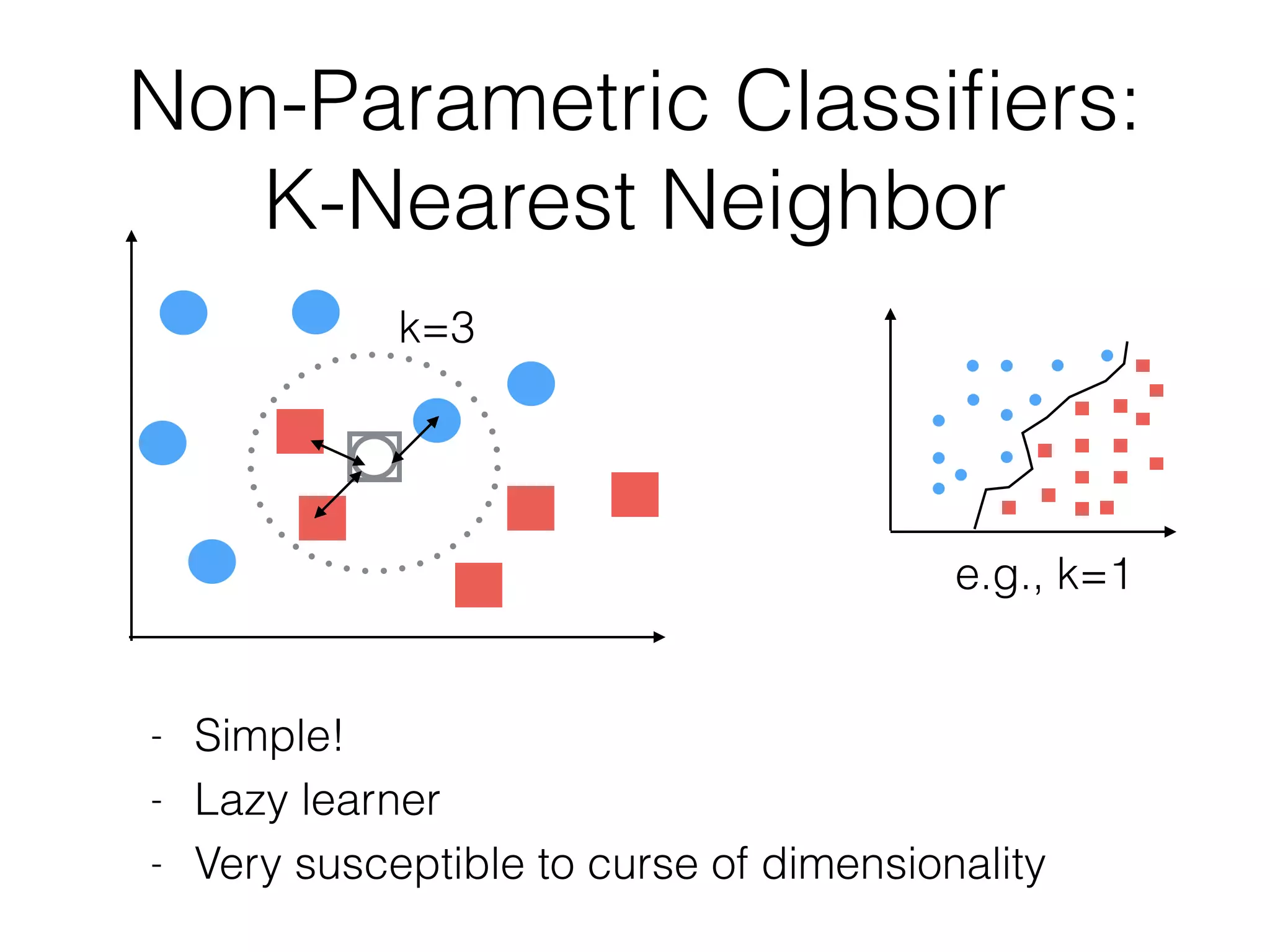 Non-Parametric Classifiers:
K-Nearest Neighbor

k=3

e.g., k=1

- Simple!
- Lazy learner
- Very susceptible to curse of dimensionality